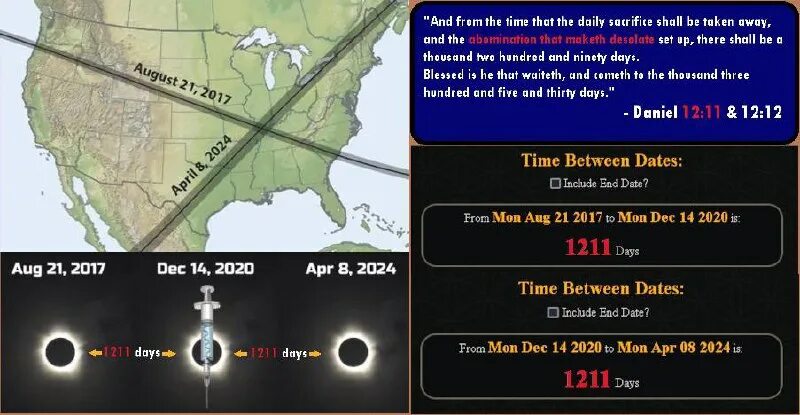 August 21, 2017

April 8, 2024

Aug 21, 2017

Dec 14, 2020

Apr 8, 2024

1211 days

1211 days

"And from the time that the daily sacrifice shall be taken away, and the abomination that maketh desolate set up, there shall be a thousand two hundred and ninety days.
Blessed is he that waiteth, and cometh to the thousand three hundred and five and thirty days."

- Daniel 12:11 & 12:12

Time Between Dates:

Include End Date?

From Mon Aug 21 2017 to Mon Dec 14 2020 is:

1211 Days

Time Between Dates:

Include End Date?

From Mon Dec 14 2020 to Mon Apr 08 2024 is:

1211 Days